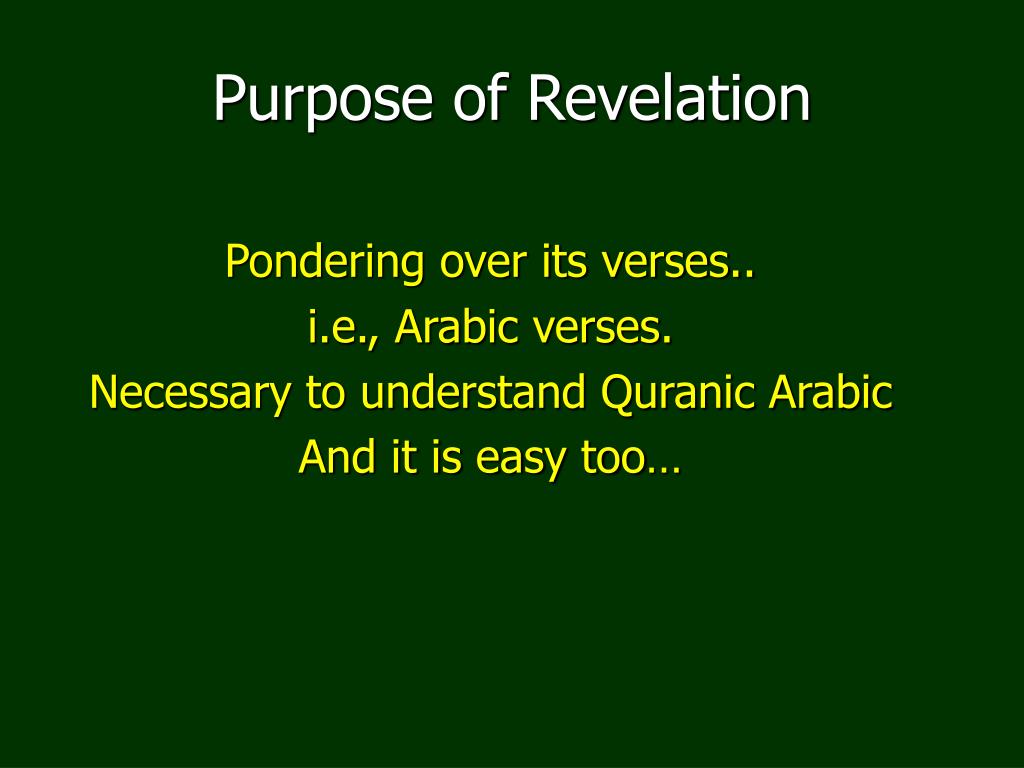 Purpose of Revelation

Pondering over its verses..
i.e., Arabic verses.
Necessary to understand Quranic Arabic
And it is easy too…